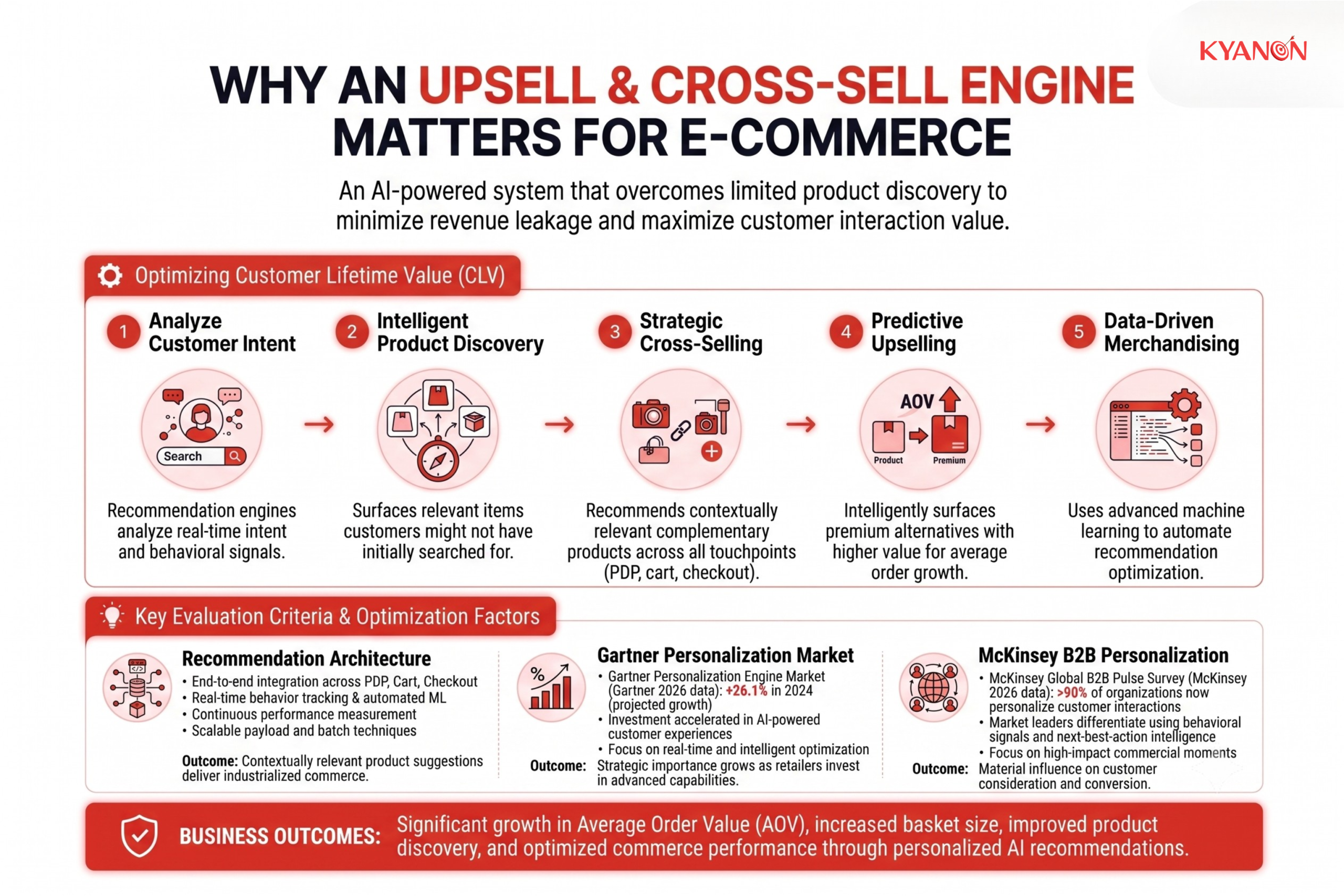 KYANON

WHY AN UPSELL & CROSS-SELL ENGINE MATTERS FOR E-COMMERCE

An AI-powered system that overcomes limited product discovery to minimize revenue leakage and maximize customer interaction value.

Optimizing Customer Lifetime Value (CLV)

1 Analyze Customer Intent

Search

Recommendation engines analyze real-time intent and behavioral signals.

2 Intelligent Product Discovery

Surfaces relevant items customers might not have initially searched for.

3 Strategic Cross-Selling

Recommends contextually relevant complementary products across all touchpoints (PDP, cart, checkout).

4 Predictive Upselling

AOV

Product

Premium

Intelligently surfaces premium alternatives with higher value for average order growth.

5 Data-Driven Merchandising

Uses advanced machine learning to automate recommendation optimization.

Key Evaluation Criteria & Optimization Factors

Recommendation Architecture
• End-to-end integration across PDP, Cart, Checkout
• Real-time behavior tracking & automated ML
• Continuous performance measurement
• Scalable payload and batch techniques

Outcome: Contextually relevant product suggestions deliver industrialized commerce.

Gartner Personalization Market
• Gartner Personalization Engine Market (Gartner 2026 data): +26.1% in 2024 (projected growth)
• Investment accelerated in AI-powered customer experiences
• Focus on real-time and intelligent optimization

Outcome: Strategic importance grows as retailers invest in advanced capabilities.

McKinsey B2B Personalization
• McKinsey Global B2B Pulse Survey (McKinsey 2026 data): >90% of organizations now personalize customer interactions
• Market leaders differentiate using behavioral signals and next-best-action intelligence
• Focus on high-impact commercial moments

Outcome: Material influence on customer consideration and conversion.

BUSINESS OUTCOMES: Significant growth in Average Order Value (AOV), increased basket size, improved product discovery, and optimized commerce performance through personalized AI recommendations.